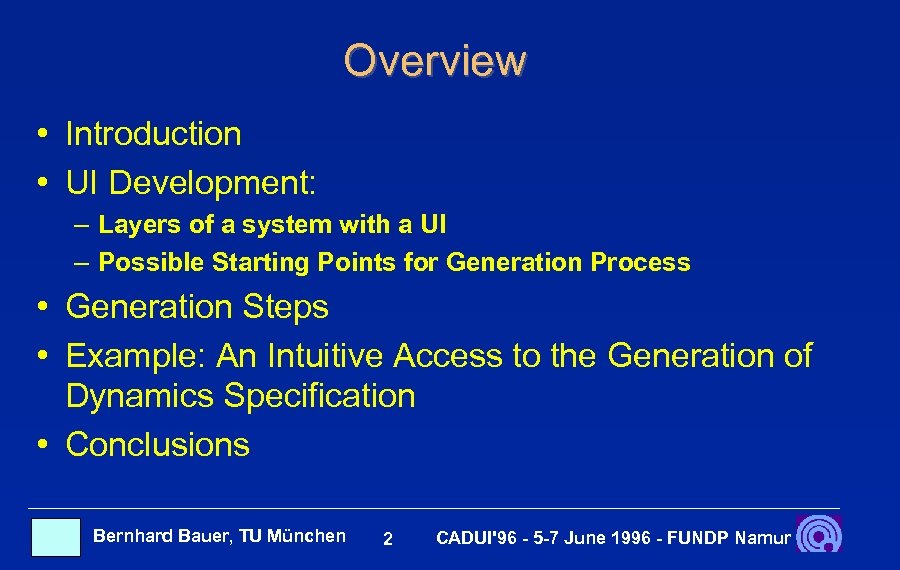 Overview

• Introduction
• UI Development:
– Layers of a system with a UI
– Possible Starting Points for Generation Process
• Generation Steps
• Example: An Intuitive Access to the Generation of Dynamics Specification
• Conclusions

Bernhard Bauer, TU München 2 CADUI'96 - 5-7 June 1996 - FUNDP Namur